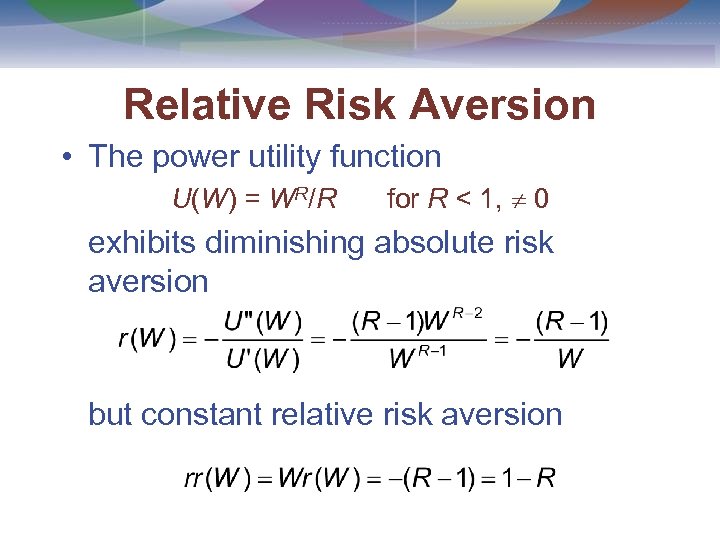 Relative Risk Aversion

• The power utility function

$U(W) = W^R/R$ for $R < 1, \neq 0$

exhibits diminishing absolute risk aversion

$r(W) = -\frac{U''(W)}{U'(W)} = -\frac{(R-1)W^{R-2}}{W^{R-1}} = -\frac{(R-1)}{W}$

but constant relative risk aversion

$rr(W) = Wr(W) = -(R-1) = 1-R$